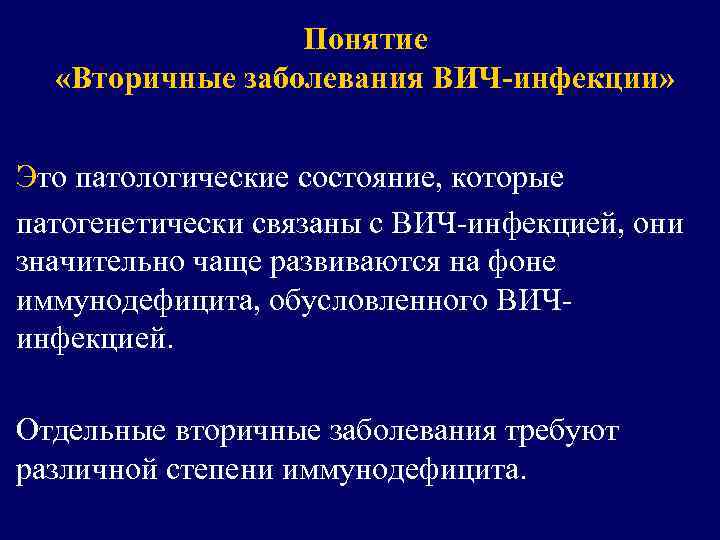 Понятие
«Вторичные заболевания ВИЧ-инфекции»

Это патологические состояние, которые патогенетически связаны с ВИЧ-инфекцией, они значительно чаще развиваются на фоне иммунодефицита, обусловленного ВИЧ-инфекцией.

Отдельные вторичные заболевания требуют различной степени иммунодефицита.